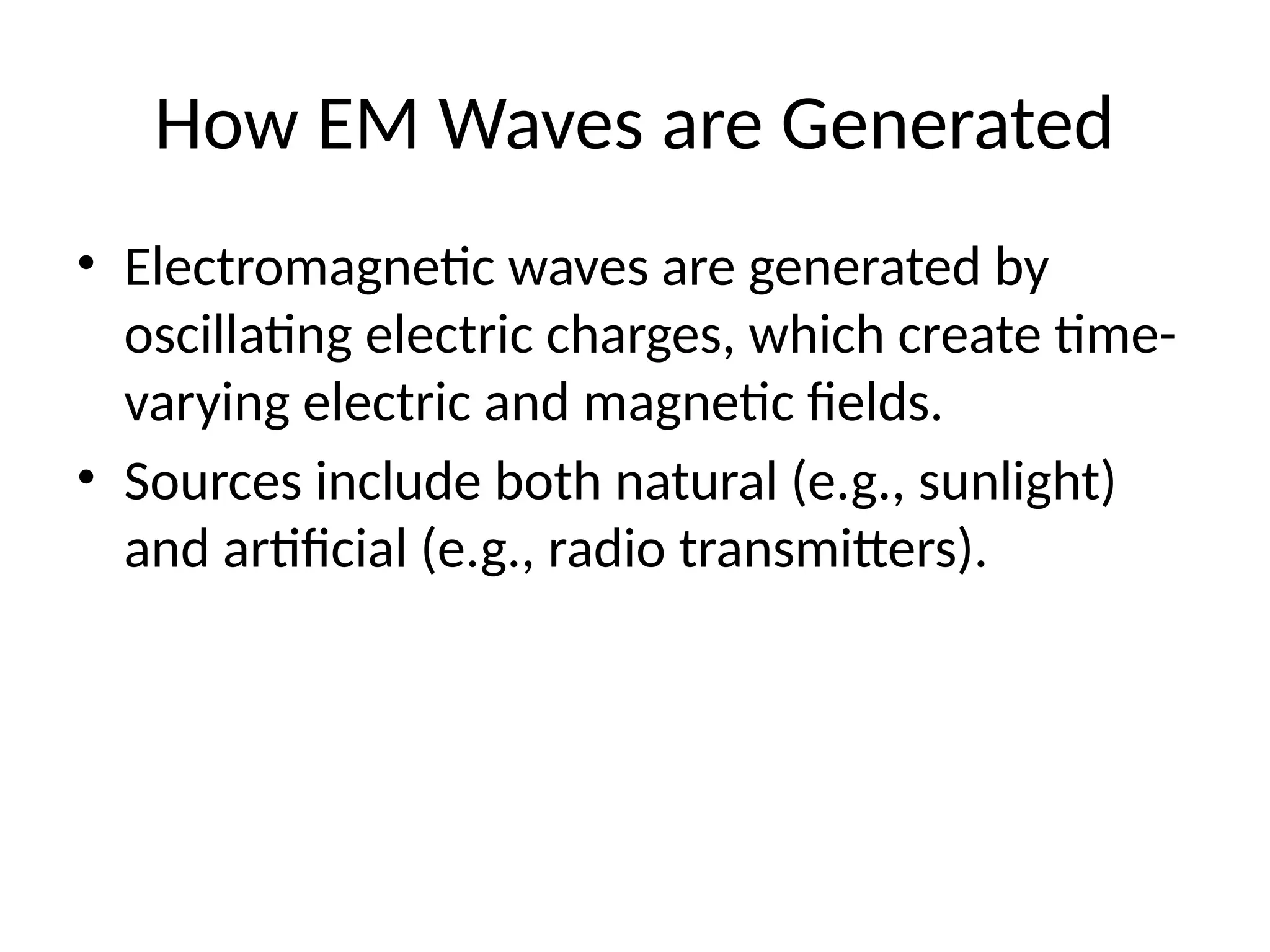 How EM Waves are Generated

• Electromagnetic waves are generated by oscillating electric charges, which create time-varying electric and magnetic fields.
• Sources include both natural (e.g., sunlight) and artificial (e.g., radio transmitters).